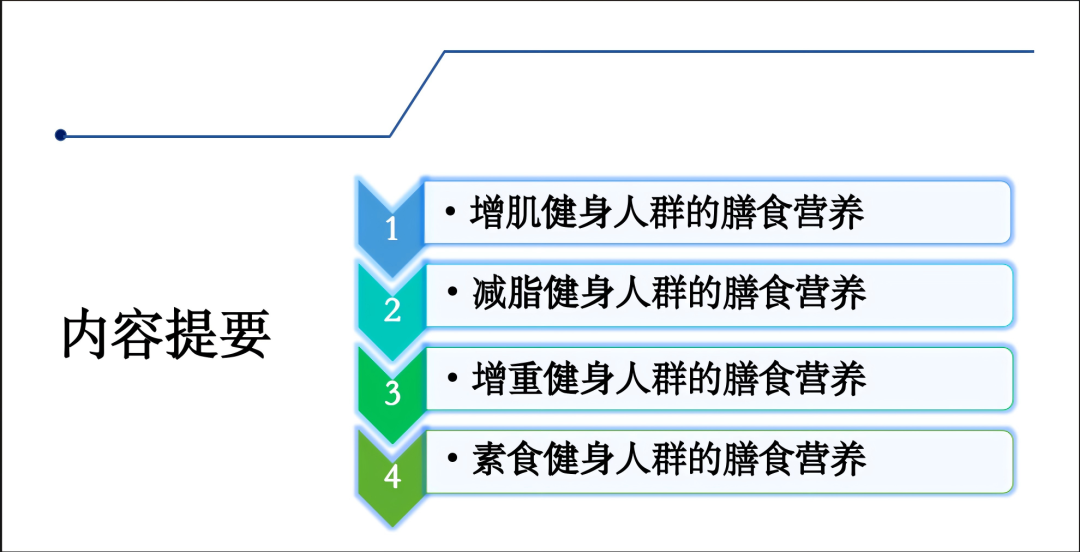 内容提要

1
• 增肌健身人群的膳食营养

2
• 减脂健身人群的膳食营养

3
• 增重健身人群的膳食营养

4
• 素食健身人群的膳食营养